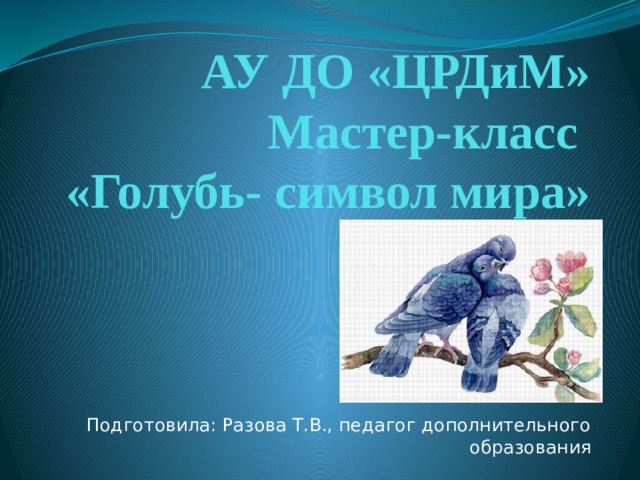 АУ ДО «ЦРДиМ»
Мастер-класс
«Голубь- символ мира»

Подготовила: Разова Т.В., педагог дополнительного образования